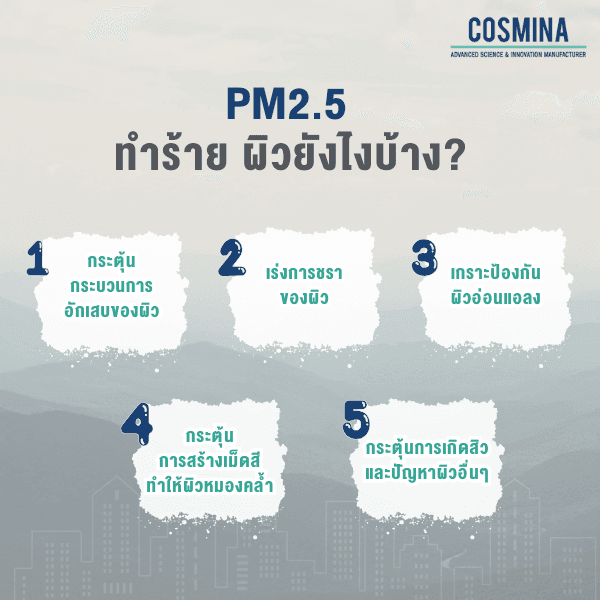 COSMINA
ADVANCED SCIENCE & INNOVATION MANUFACTURER

PM2.5
ทำร้าย ผิวยังไงบ้าง?

1
กระตุ้น
กระบวนการ
อักเสบของผิว

2
เร่งการชรา
ของผิว

3
เกราะป้องกัน
ผิวอ่อนแอลง

4
กระตุ้น
การสร้างเม็ดสี
ทำให้ผิวหมองคล้ำ

5
กระตุ้นการเกิดสิว
และปัญหาผิวอื่นๆ